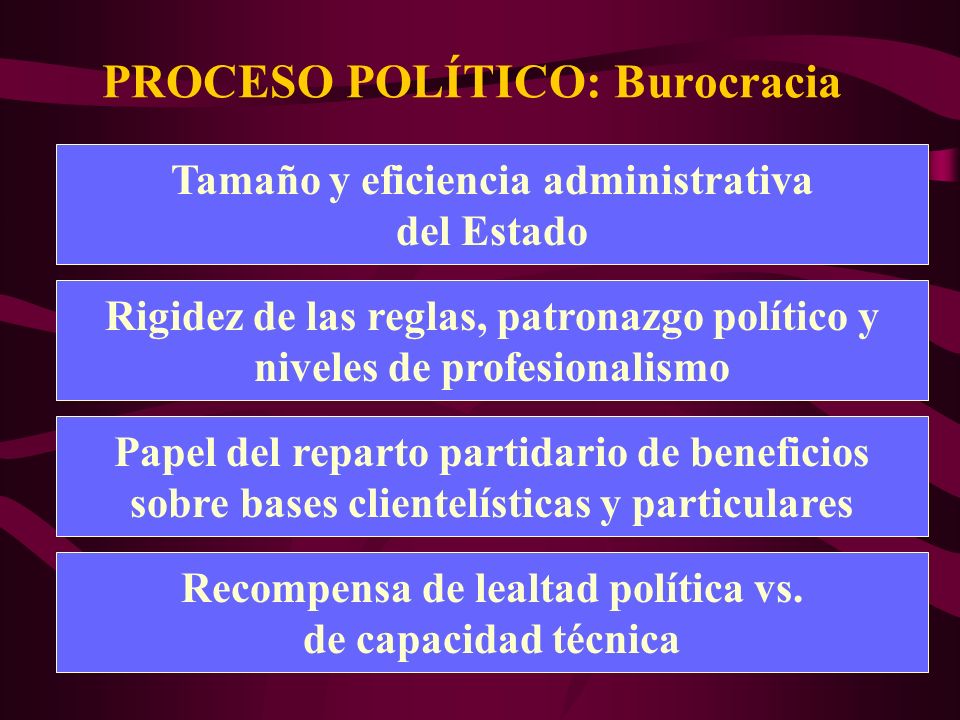 PROCESO POLÍTICO: Burocracia

Tamaño y eficiencia administrativa del Estado

Rigidez de las reglas, patronazgo político y niveles de profesionalismo

Papel del reparto partidario de beneficios sobre bases clientelísticas y particulares

Recompensa de lealtad política vs. de capacidad técnica